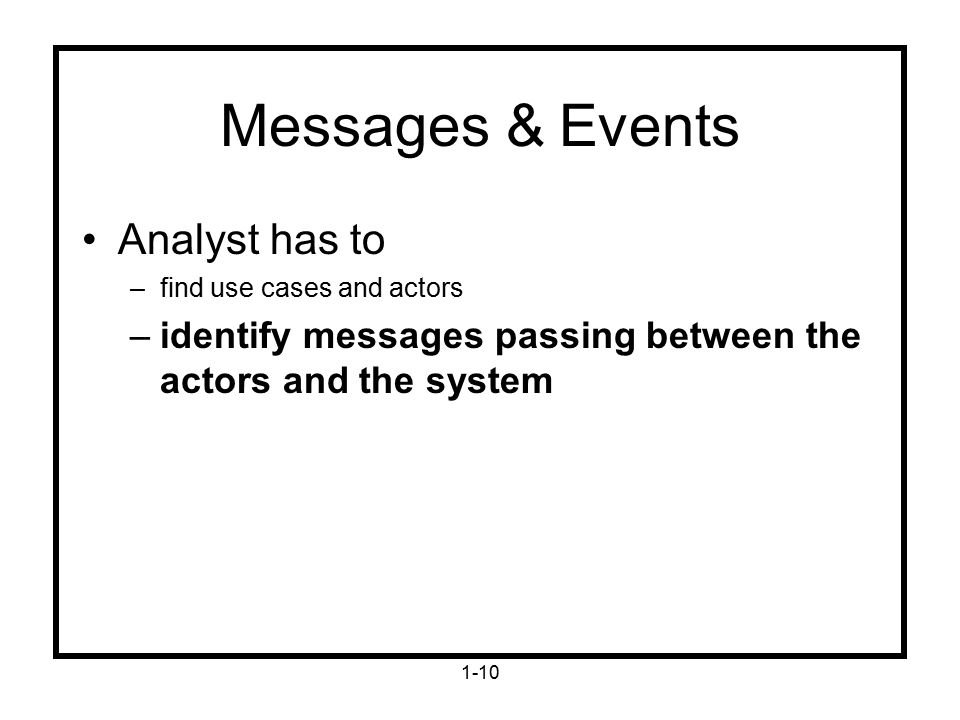 Messages & Events

• Analyst has to
– find use cases and actors
– identify messages passing between the actors and the system

1-10